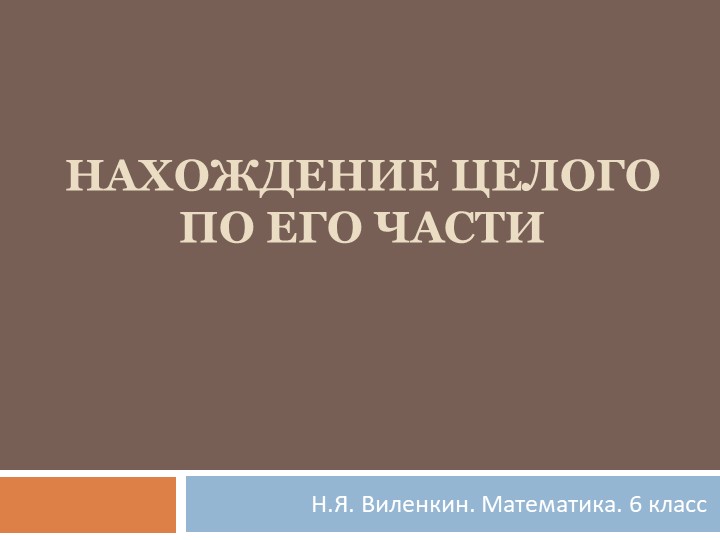 НАХОЖДЕНИЕ ЦЕЛОГО ПО ЕГО ЧАСТИ

Н.Я. Виленкин. Математика. 6 класс